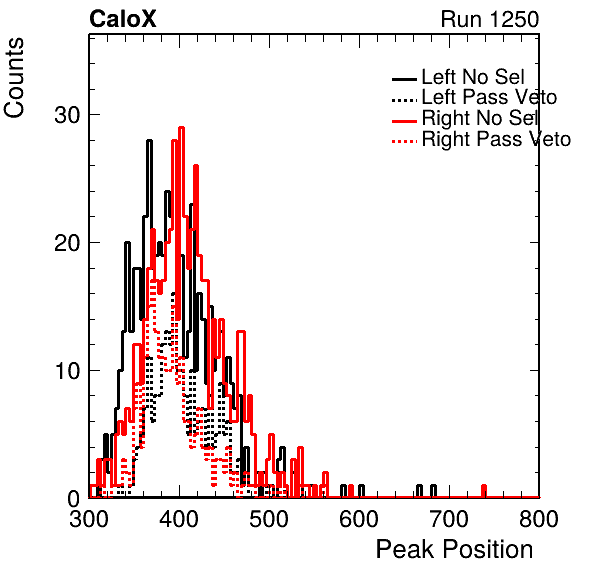 CaloX

Run 1250

Counts

Left No Sel
Left Pass Veto
Right No Sel
Right Pass Veto

30
20
10
0

300
400
500
600
700
800

Peak Position